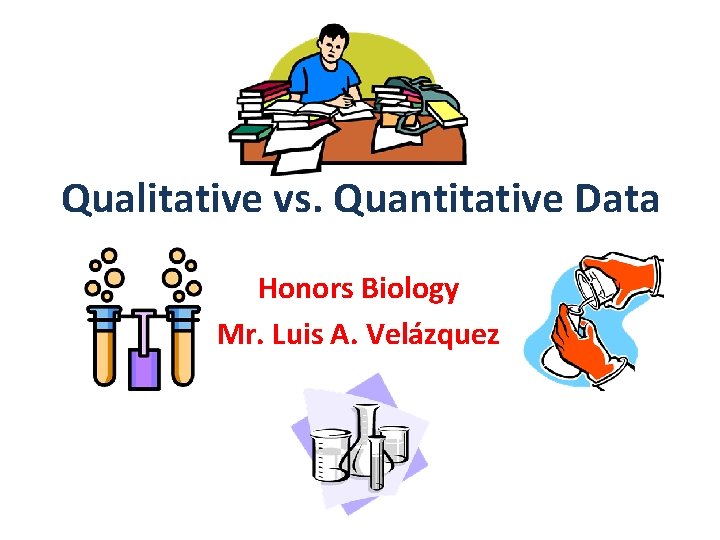 Qualitative vs. Quantitative Data

Honors Biology
Mr. Luis A. Velázquez